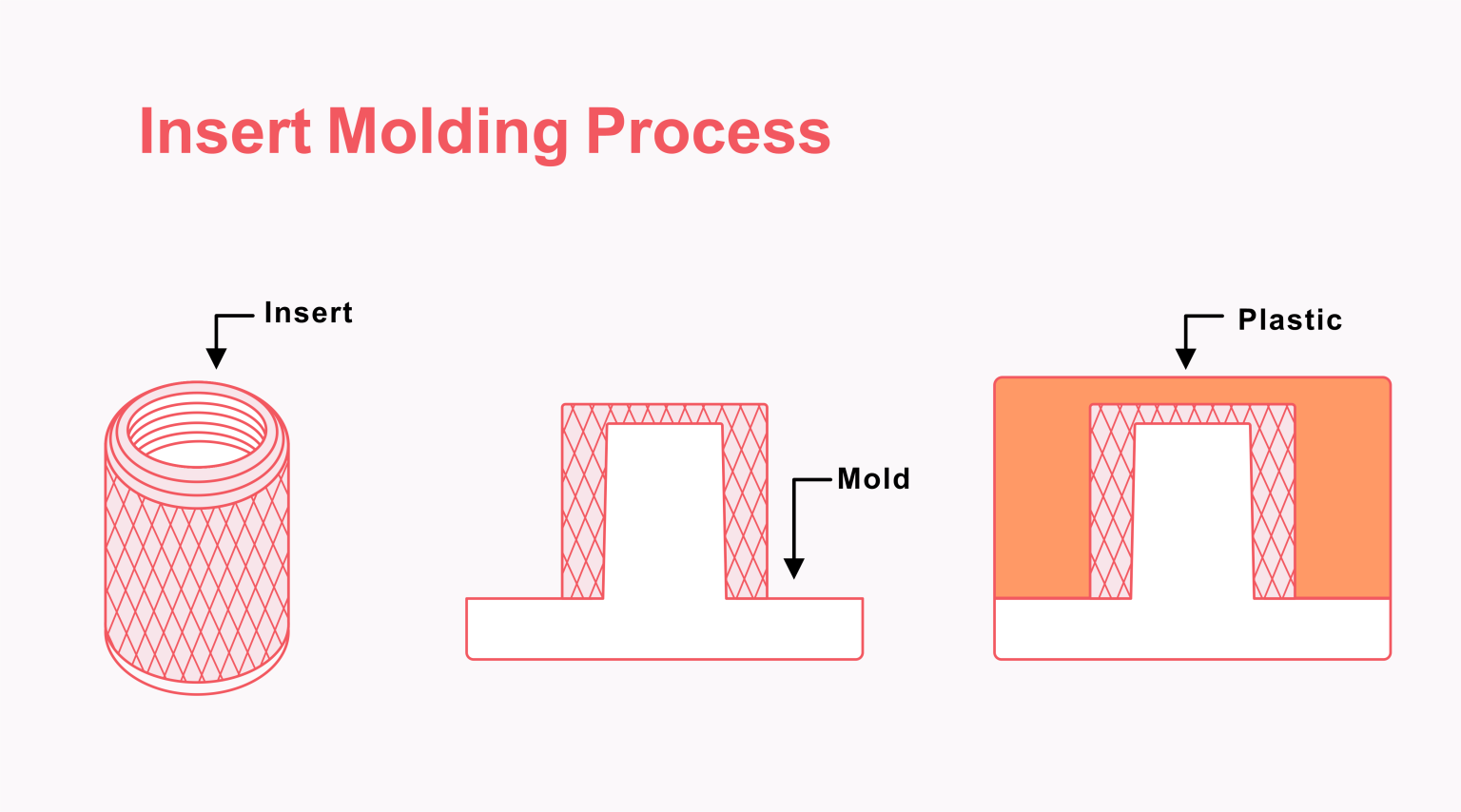 Insert Molding Process

Insert

Mold

Plastic